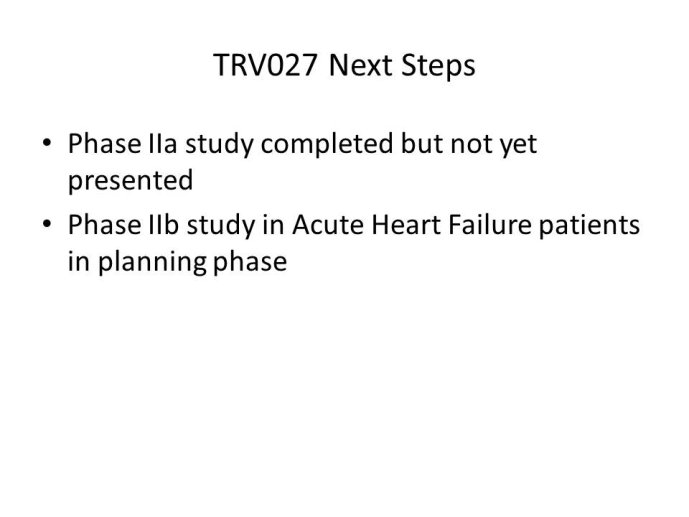 TRV027 Next Steps

• Phase IIa study completed but not yet presented

• Phase IIb study in Acute Heart Failure patients in planning phase